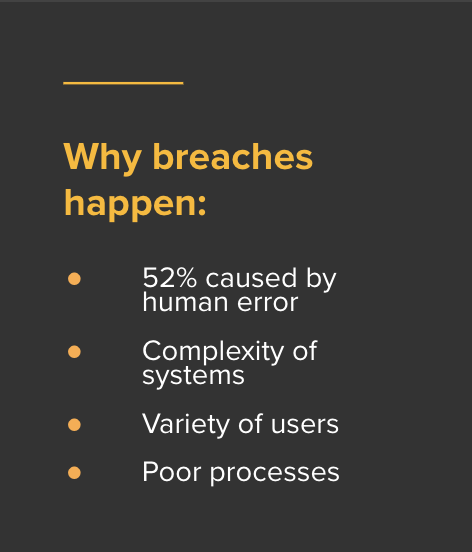 Why breaches happen:

- 52% caused by human error
- Complexity of systems
- Variety of users
- Poor processes